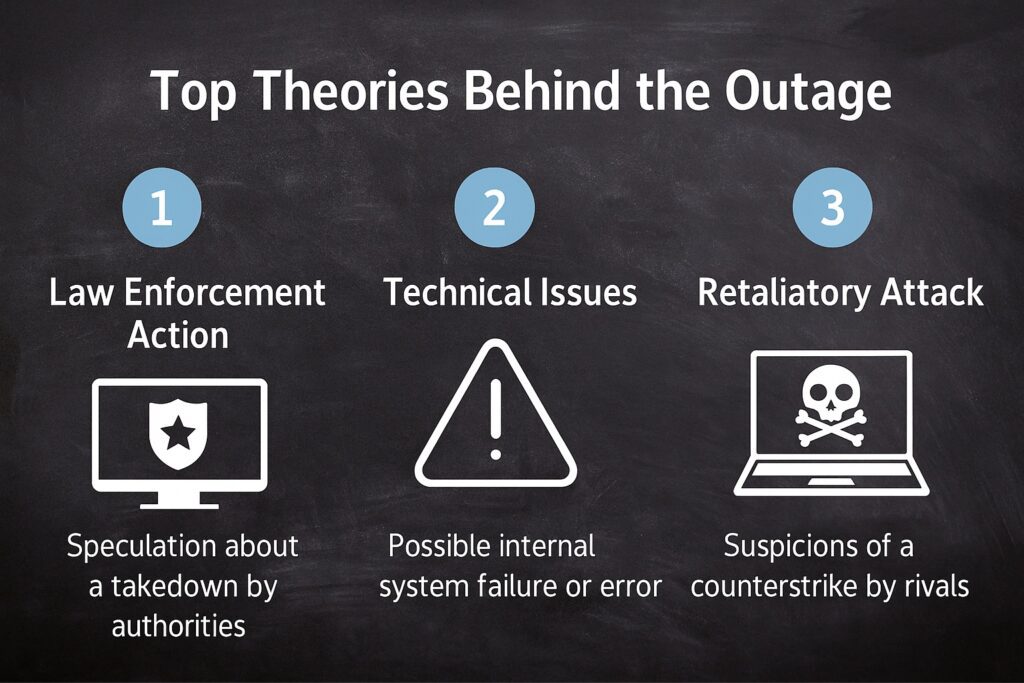 Top Theories Behind the Outage

1

Law Enforcement Action

Speculation about a takedown by authorities

2

Technical Issues

Possible internal system failure or error

3

Retaliatory Attack

Suspicions of a counterstrike by rivals